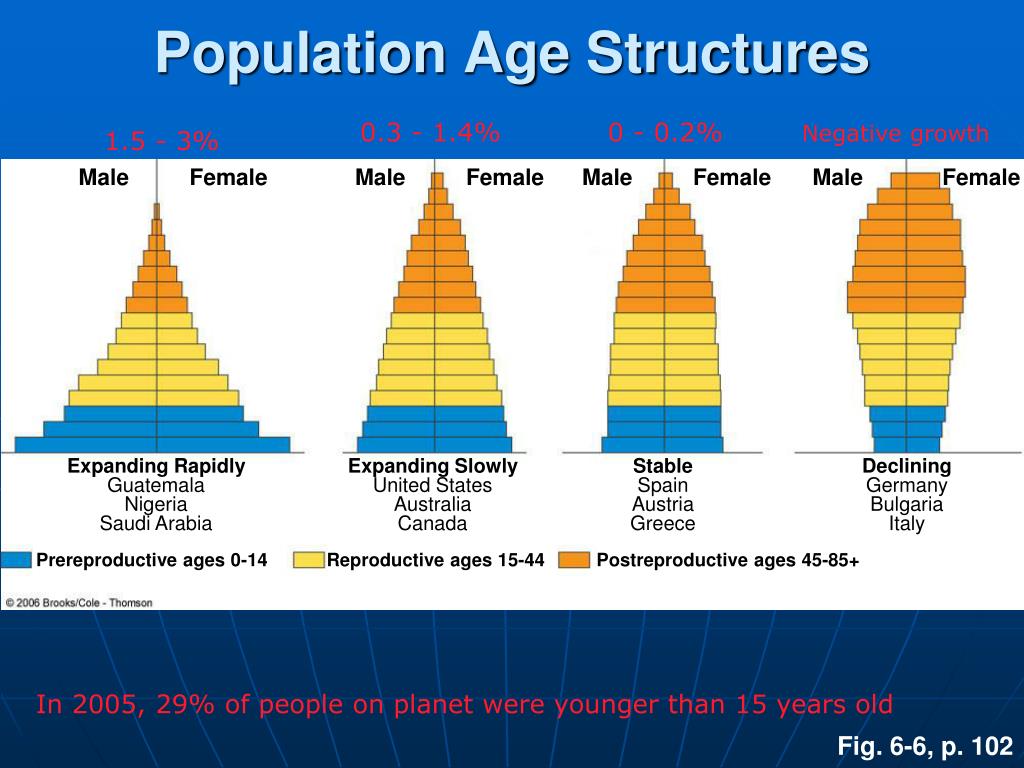 Population Age Structures

1.5 - 3%

0.3 - 1.4%

0 - 0.2%

Negative growth

Male Female

Male Female

Male Female

Male Female

Expanding Rapidly
Guatemala
Nigeria
Saudi Arabia

Expanding Slowly
United States
Australia
Canada

Stable
Spain
Austria
Greece

Declining
Germany
Bulgaria
Italy

Prereproductive ages 0-14 Reproductive ages 15-44 Postreproductive ages 45-85+

© 2006 Brooks/Cole - Thomson

In 2005, 29% of people on planet were younger than 15 years old

Fig. 6-6, p. 102